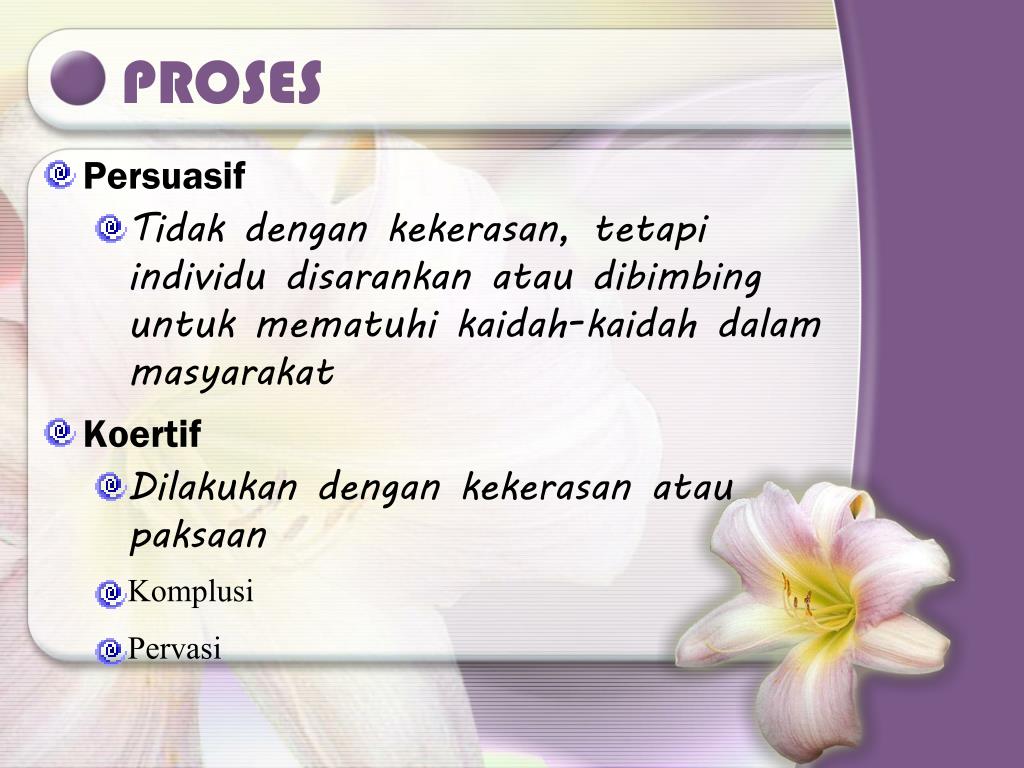 PROSES

Persuasif

Tidak dengan kekerasan, tetapi individu disarankan atau dibimbing untuk mematuhi kaidah-kaidah dalam masyarakat

Koertif

Dilakukan dengan kekerasan atau paksaan

Komplusi

Pervasi